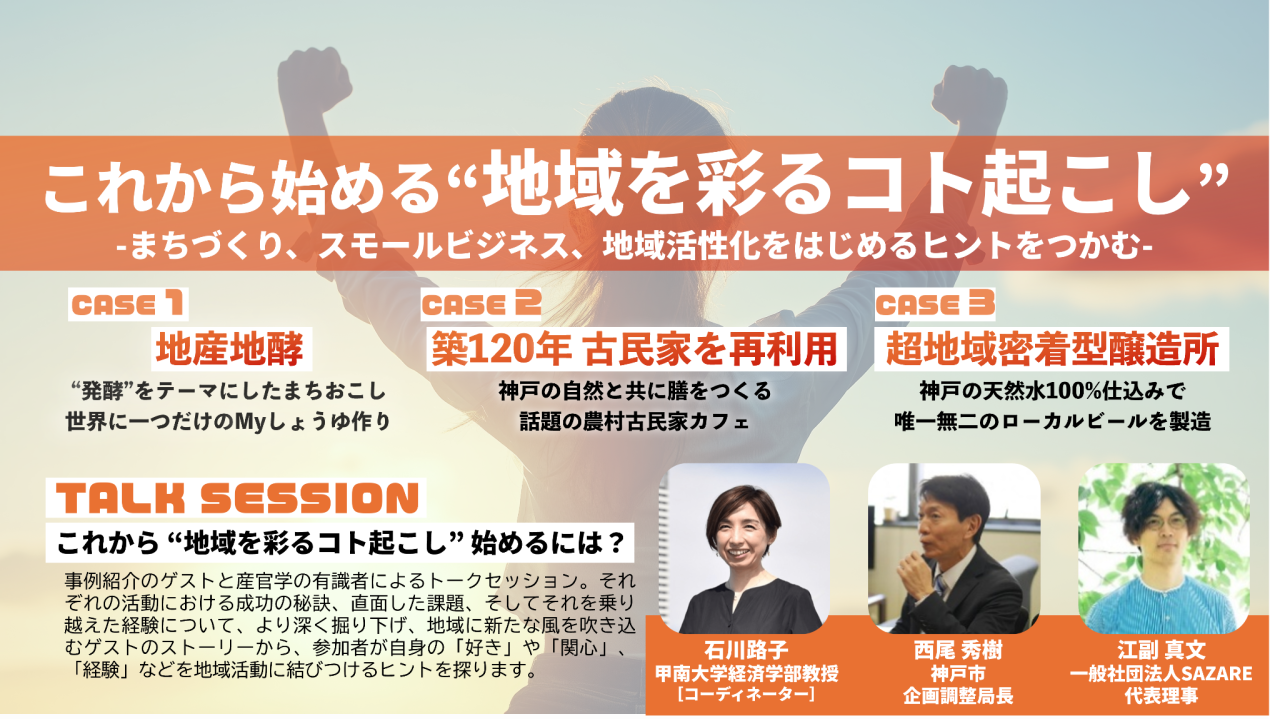 これから始める“地域を彩るコト起こし”
-まちづくり、スモールビジネス、地域活性化をはじめるヒントをつかむ-

CASE 1
地産地酵
“発酵”をテーマにしたまちおこし
世界に一つだけのMyしょうゆ作り

CASE 2
築120年 古民家を再利用
神戸の自然と共に膳をつくる
話題の農村古民家カフェ

CASE 3
超地域密着型醸造所
神戸の天然水100%仕込みで
唯一無二のローカルビールを製造

TALK SESSION
これから “地域を彩るコト起こし” 始めるには？
事例紹介のゲストと産官学の有識者によるトークセッション。それぞれの活動における成功の秘訣、直面した課題、そしてそれを乗り越えた経験について、より深く掘り下げ、地域に新たな風を吹き込むゲストのストーリーから、参加者が自身の「好き」や「関心」、「経験」などを地域活動に結びつけるヒントを探ります。

石川路子
甲南大学経済学部教授
［コーディネーター］

西尾 秀樹
神戸市
企画調整局長

江副 真文
一般社団法人SAZARE
代表理事